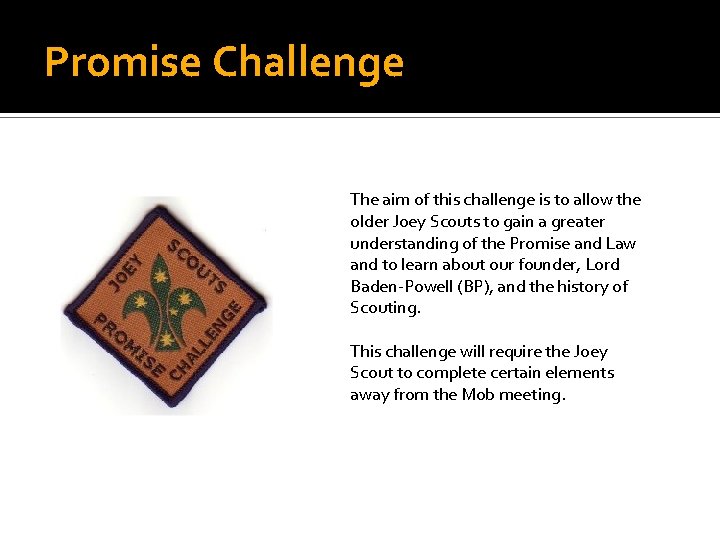 Promise Challenge

JOEY SCOUTS
PROMISE CHALLENGE

The aim of this challenge is to allow the older Joey Scouts to gain a greater understanding of the Promise and Law and to learn about our founder, Lord Baden-Powell (BP), and the history of Scouting.

This challenge will require the Joey Scout to complete certain elements away from the Mob meeting.